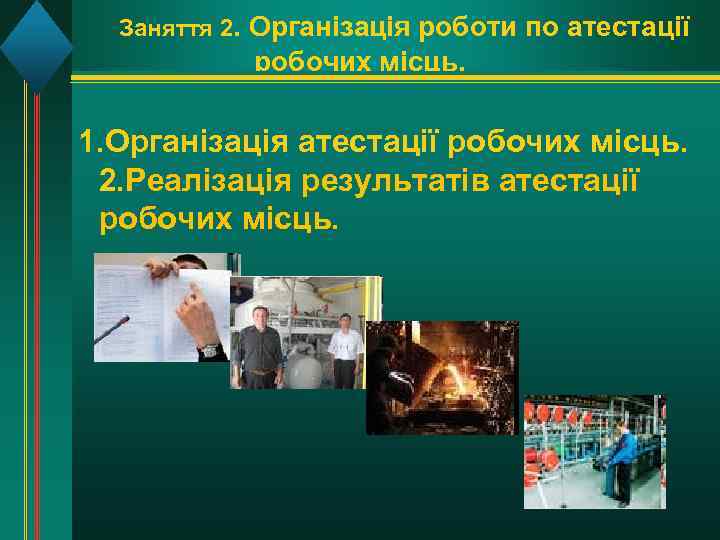 Заняття 2. Організація роботи по атестації робочих місць.

1.Організація атестації робочих місць.
2.Реалізація результатів атестації робочих місць.